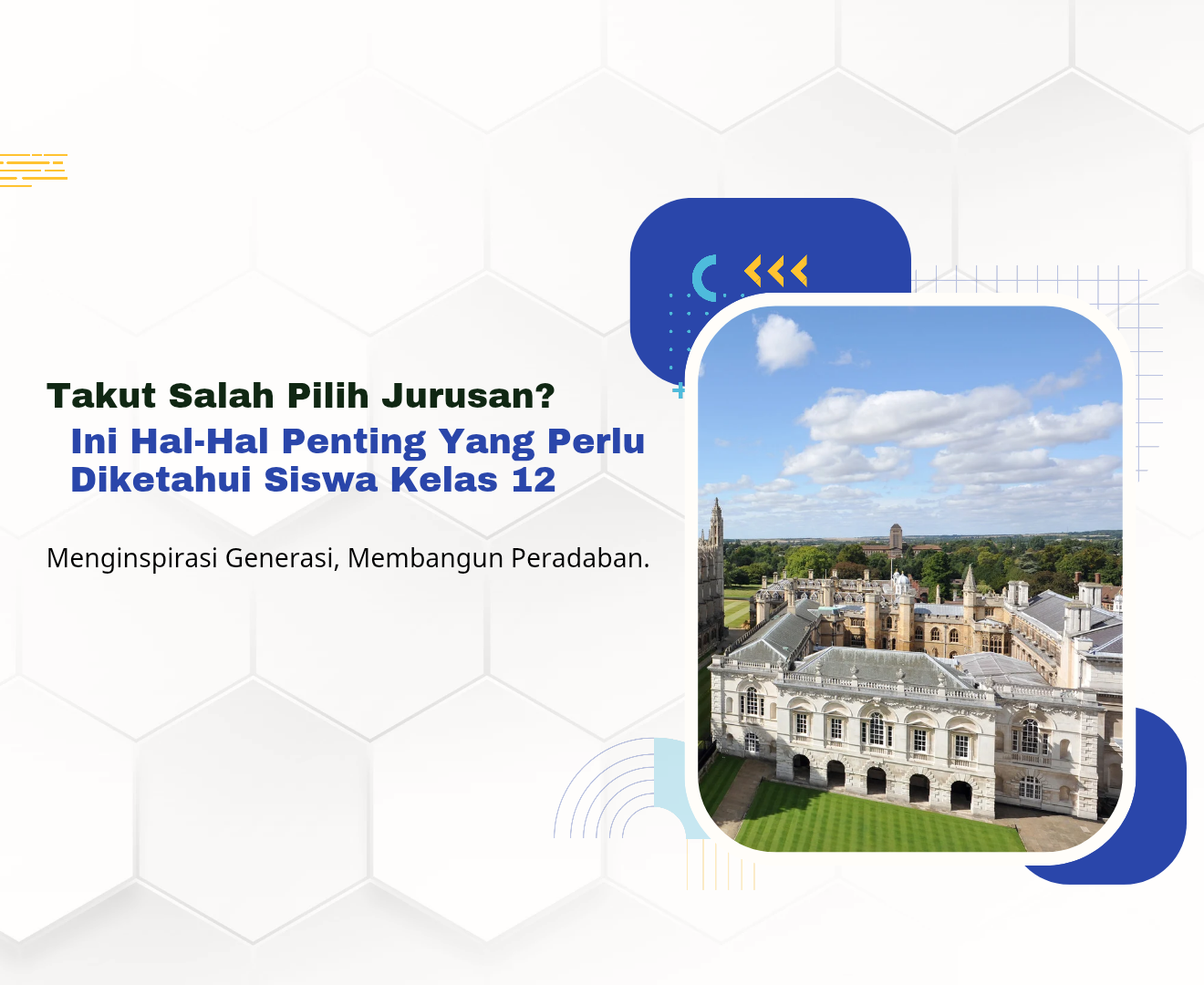 Takut Salah Pilih Jurusan?

Ini Hal-Hal Penting Yang Perlu Diketahui Siswa Kelas 12

Menginspirasi Generasi, Membangun Peradaban.